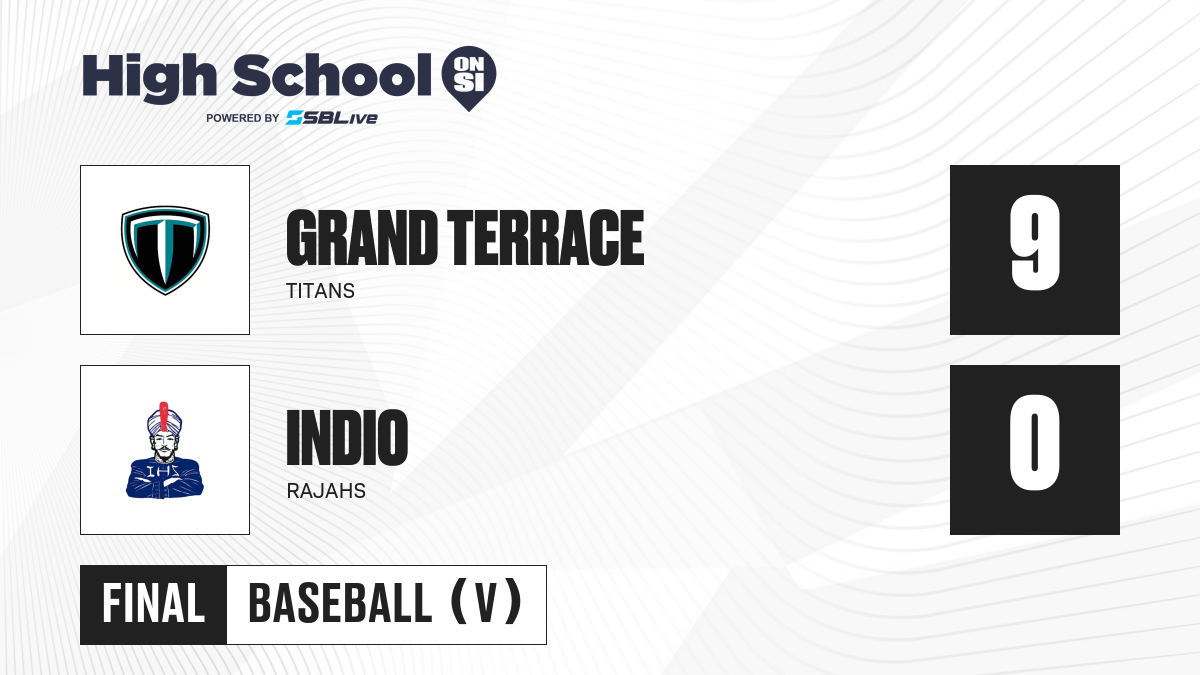 High School ON SI
POWERED BY SBLive

GRAND TERRACE
TITANS
9

IHS
INDIO
RAJAHS
0

FINAL
BASEBALL (V)